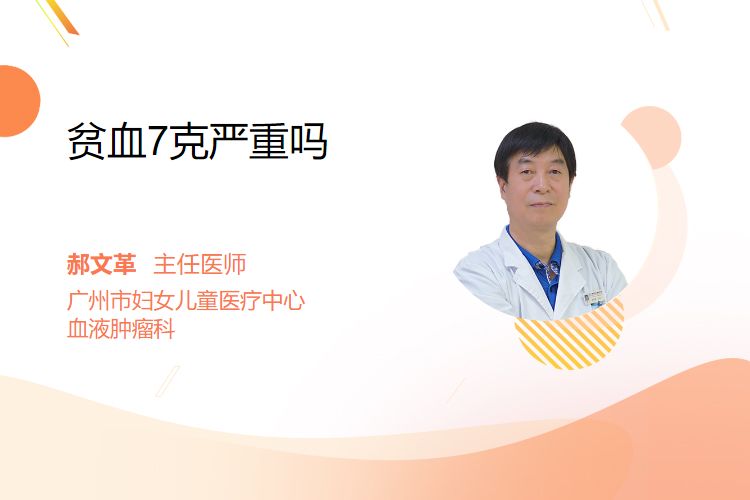 贫血7克严重吗

郝文革 主任医师
广州市妇女儿童医疗中心
血液肿瘤科